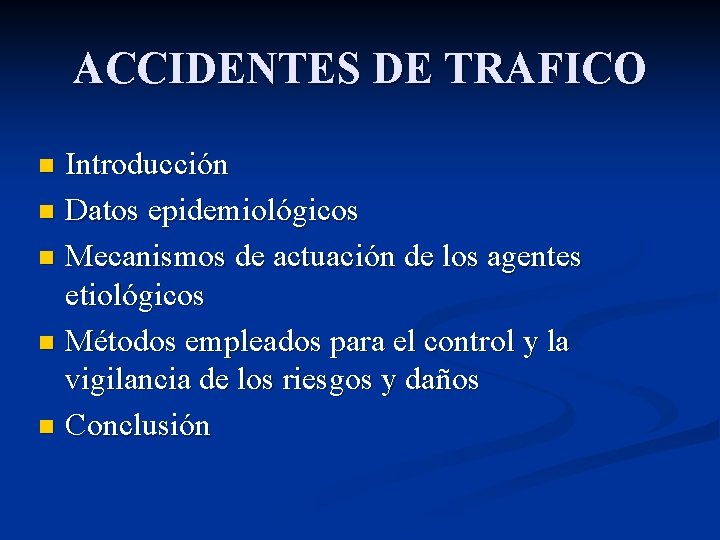 ACCIDENTES DE TRAFICO

- Introducción
- Datos epidemiológicos
- Mecanismos de actuación de los agentes etiológicos
- Métodos empleados para el control y la vigilancia de los riesgos y daños
- Conclusión